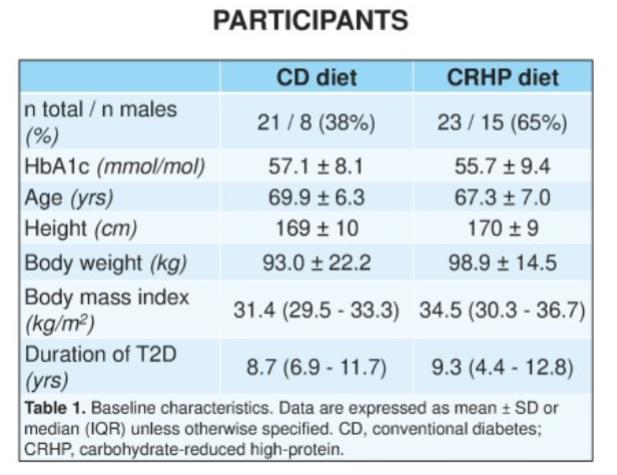 PARTICIPANTS

| | CD diet | CRHP diet |
|---|---|---|
| n total / n males (%) | 21 / 8 (38%) | 23 / 15 (65%) |
| HbA1c (mmol/mol) | 57.1 ± 8.1 | 55.7 ± 9.4 |
| Age (yrs) | 69.9 ± 6.3 | 67.3 ± 7.0 |
| Height (cm) | 169 ± 10 | 170 ± 9 |
| Body weight (kg) | 93.0 ± 22.2 | 98.9 ± 14.5 |
| Body mass index ($kg/m^2$) | 31.4 (29.5 - 33.3) | 34.5 (30.3 - 36.7) |
| Duration of T2D (yrs) | 8.7 (6.9 - 11.7) | 9.3 (4.4 - 12.8) |

Table 1. Baseline characteristics. Data are expressed as mean ± SD or median (IQR) unless otherwise specified. CD, conventional diabetes; CRHP, carbohydrate-reduced high-protein.